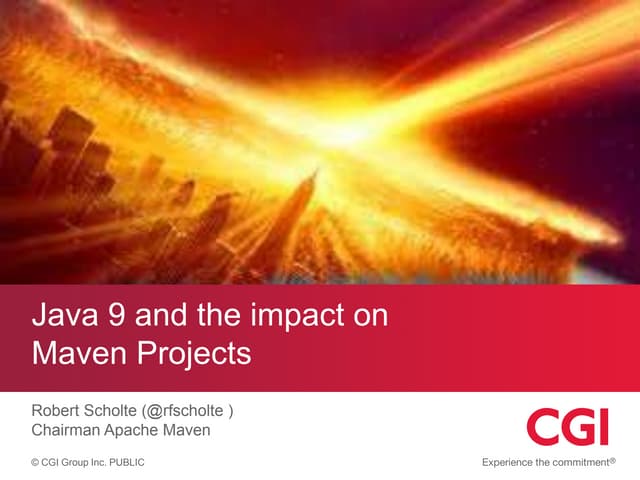 Java 9 and the impact on Maven Projects

Robert Scholte (@rfscholte )
Chairman Apache Maven

© CGI Group Inc. PUBLIC

CGI

Experience the commitment®